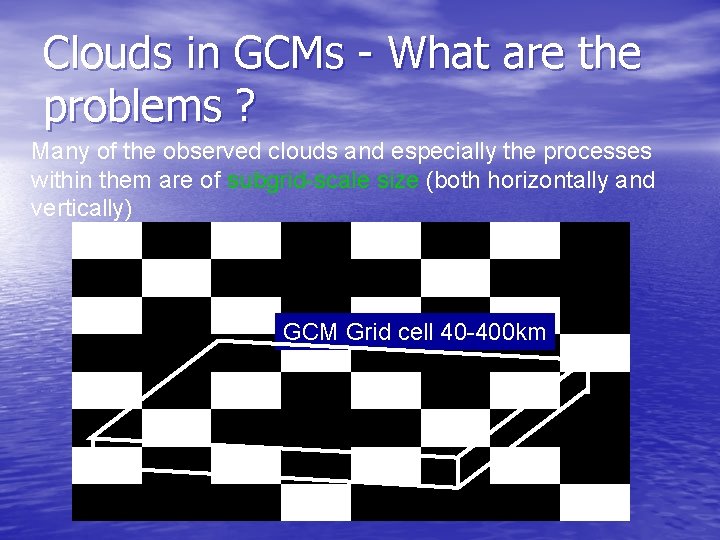 Clouds in GCMs - What are the problems ?

Many of the observed clouds and especially the processes within them are of subgrid-scale size (both horizontally and vertically)

GCM Grid cell 40-400km